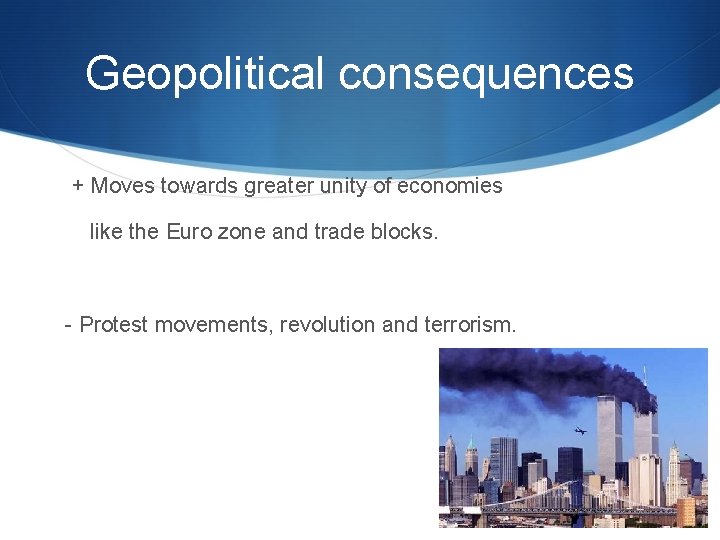 Geopolitical consequences

+ Moves towards greater unity of economies like the Euro zone and trade blocks.

- Protest movements, revolution and terrorism.